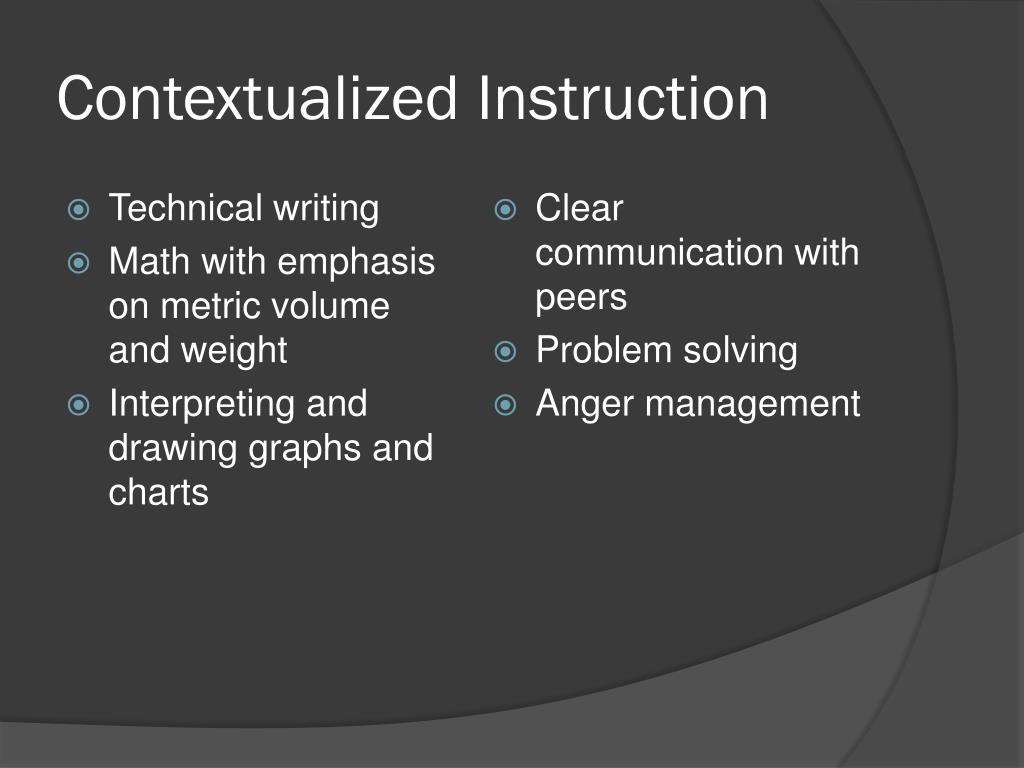 Contextualized Instruction

Technical writing
Math with emphasis on metric volume and weight
Interpreting and drawing graphs and charts

Clear communication with peers
Problem solving
Anger management